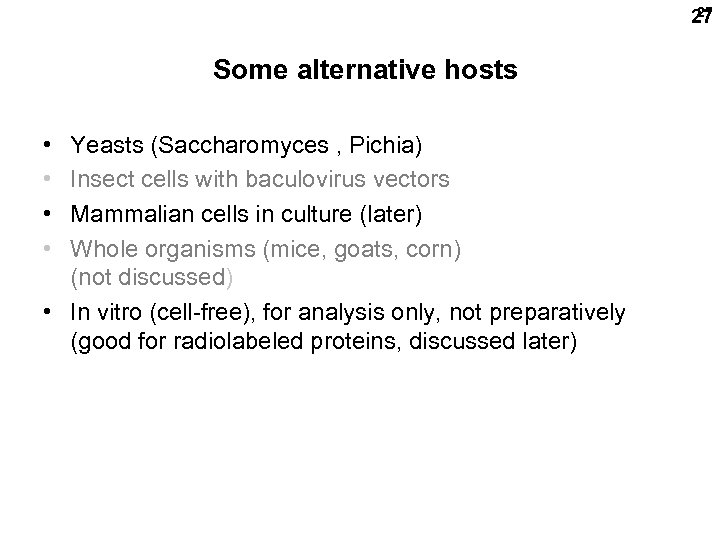 27

Some alternative hosts

• Yeasts (Saccharomyces , Pichia)
• Insect cells with baculovirus vectors
• Mammalian cells in culture (later)
• Whole organisms (mice, goats, corn) (not discussed)
• In vitro (cell-free), for analysis only, not preparatively (good for radiolabeled proteins, discussed later)